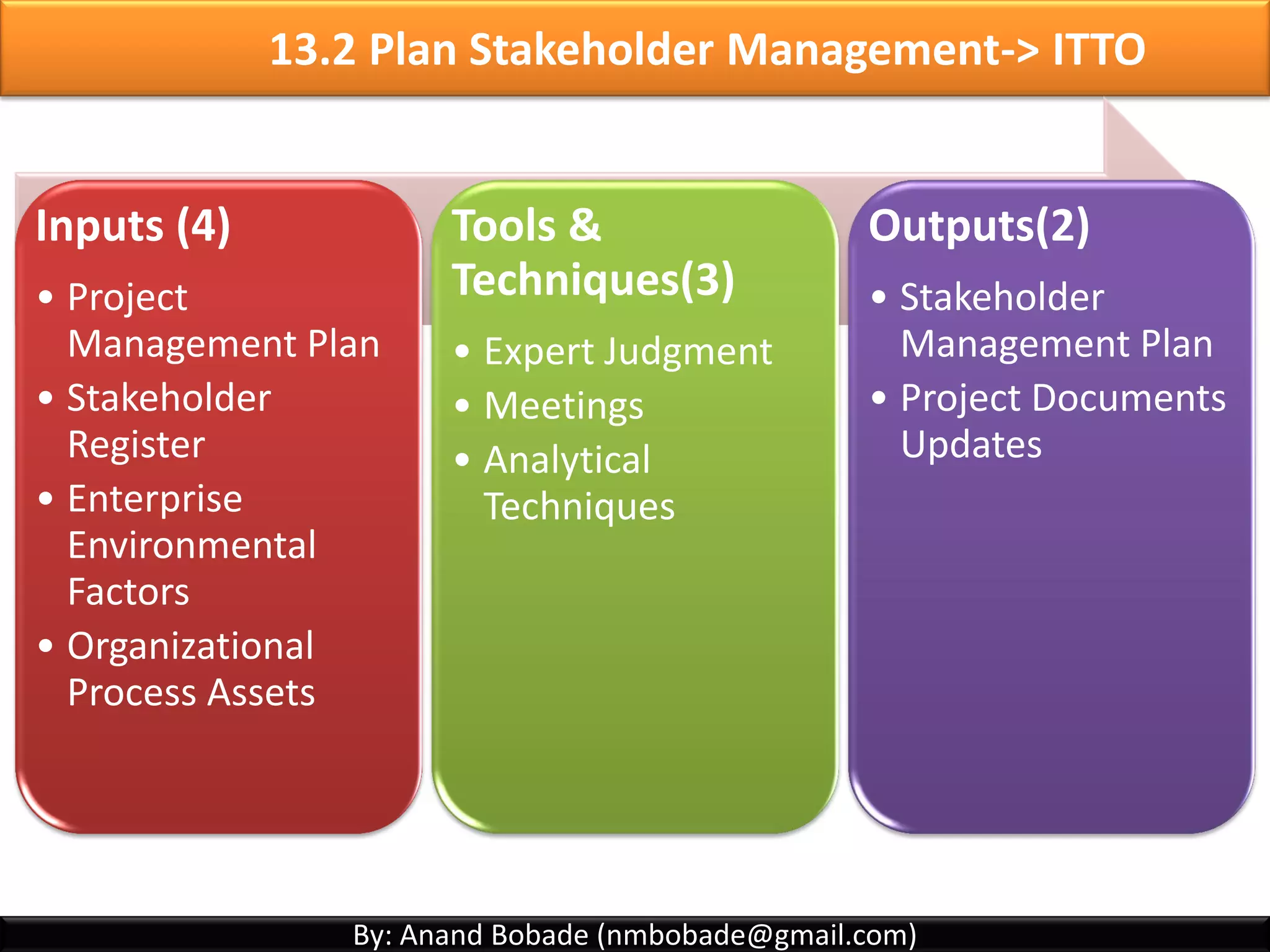 13.2 Plan Stakeholder Management-> ITTO

Inputs (4)
• Project Management Plan
• Stakeholder Register
• Enterprise Environmental Factors
• Organizational Process Assets

Tools & Techniques(3)
• Expert Judgment
• Meetings
• Analytical Techniques

Outputs(2)
• Stakeholder Management Plan
• Project Documents Updates

By: Anand Bobade (nmbobade@gmail.com)